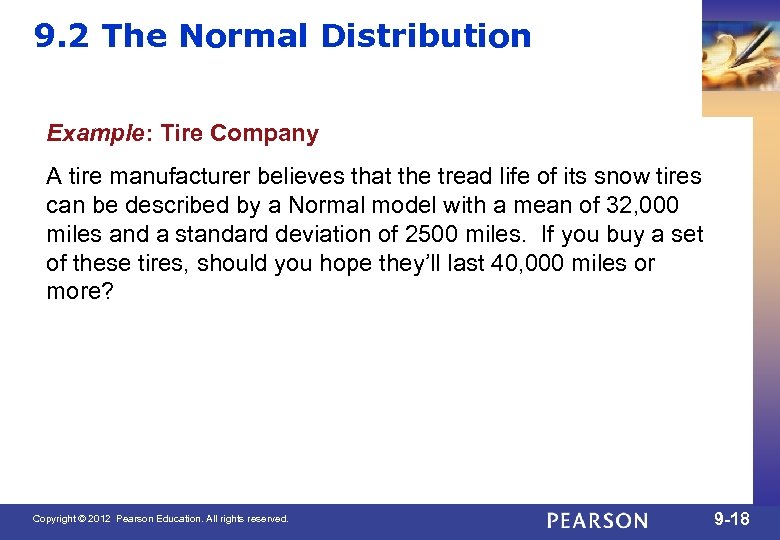 9.2 The Normal Distribution

Example: Tire Company

A tire manufacturer believes that the tread life of its snow tires can be described by a Normal model with a mean of 32,000 miles and a standard deviation of 2500 miles. If you buy a set of these tires, should you hope they'll last 40,000 miles or more?

Copyright © 2012 Pearson Education. All rights reserved.

PEARSON

9-18